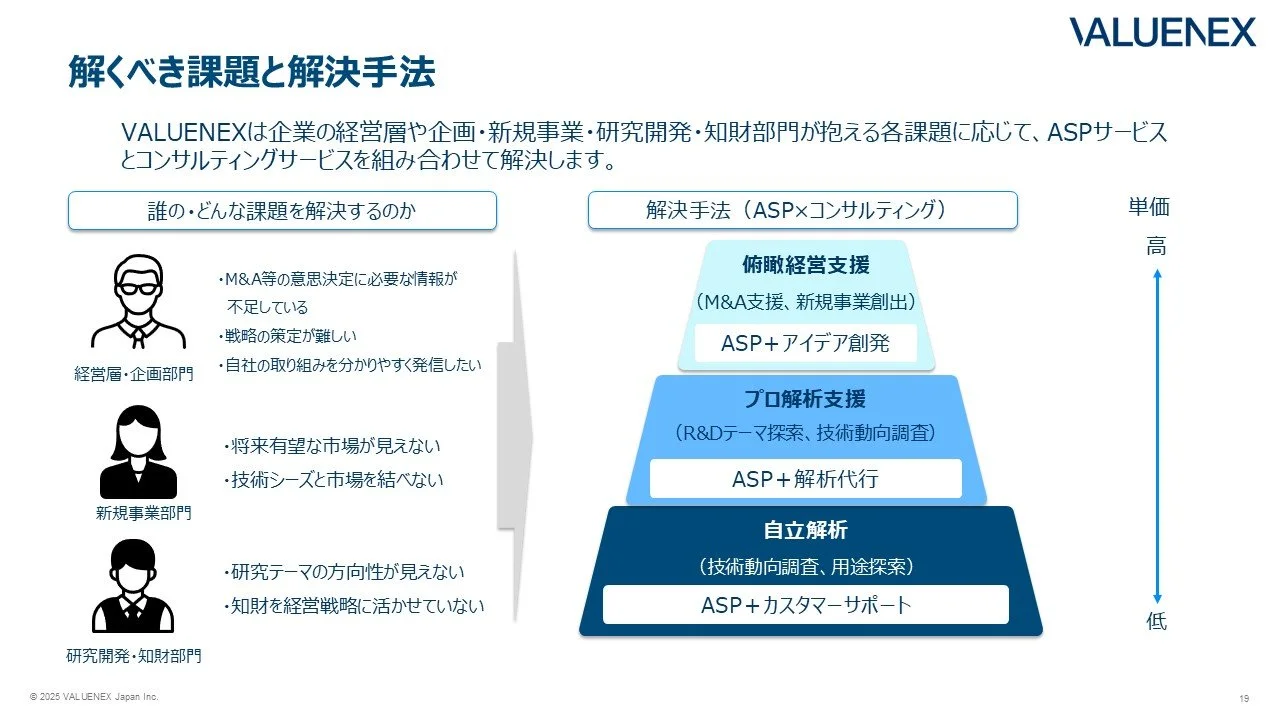 VALUENEX

解くべき課題と解決手法

VALUENEXは企業の経営層や企画・新規事業・研究開発・知財部門が抱える各課題に応じて、ASPサービスとコンサルティングサービスを組み合わせて解決します。

誰の・どんな課題を解決するのか

・M&A等の意思決定に必要な情報が不足している
・戦略の策定が難しい
・自社の取り組みを分かりやすく発信したい

経営層・企画部門

・将来有望な市場が見えない
・技術シーズと市場を結べない

新規事業部門

・研究テーマの方向性が見えない
・知財を経営戦略に活かせていない

研究開発・知財部門

解決手法（ASP×コンサルティング）

俯瞰経営支援
（M&A支援、新規事業創出）
ASP＋アイデア創発

プロ解析支援
（R&Dテーマ探索、技術動向調査）
ASP＋解析代行

自立解析
（技術動向調査、用途探索）
ASP＋カスタマーサポート

単価
高
低

© 2025 VALUENEX Japan Inc.

19